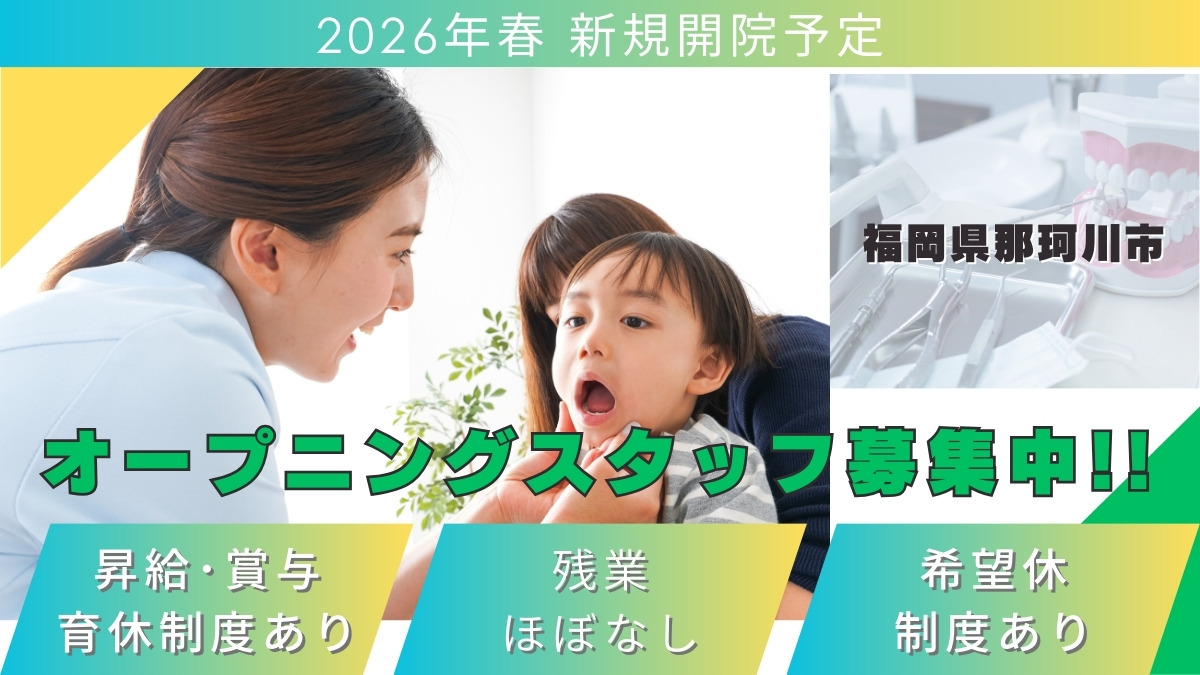 2026年春 新規開院予定

福岡県那珂川市

オープニングスタッフ募集中!!

昇給・賞与
育休制度あり

残業
ほぼなし

希望休
制度あり